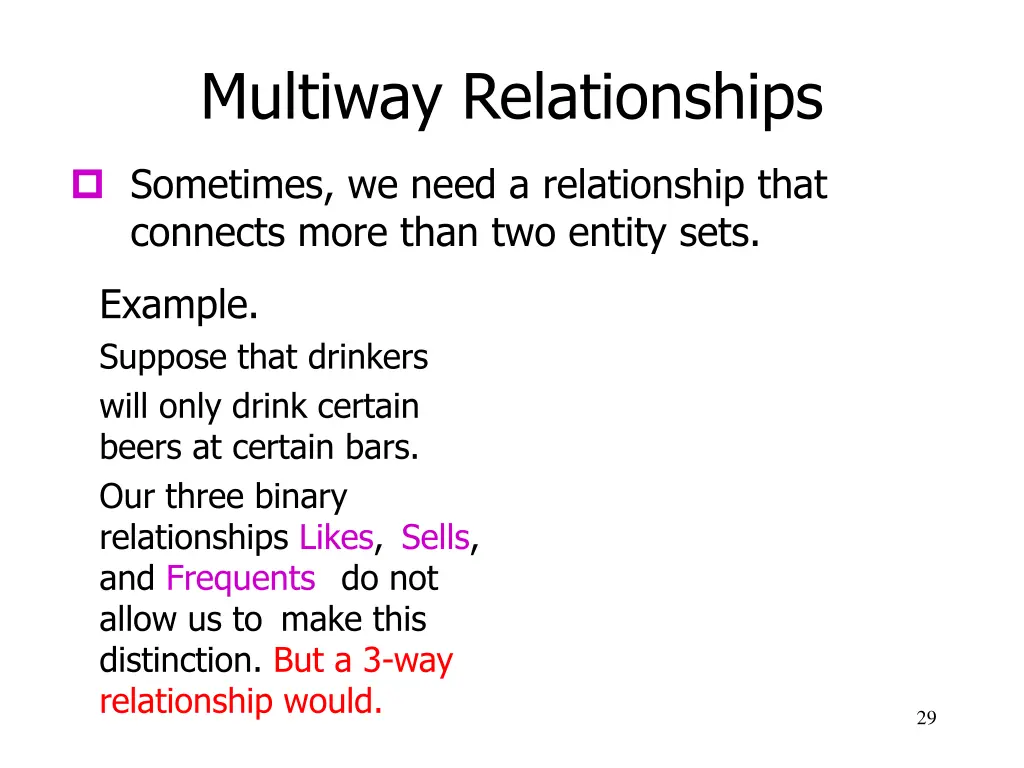 Multiway Relationships

Sometimes, we need a relationship that connects more than two entity sets.

Example.

Suppose that drinkers will only drink certain beers at certain bars.

Our three binary relationships Likes, Sells, and Frequents do not allow us to make this distinction. But a 3-way relationship would.

29